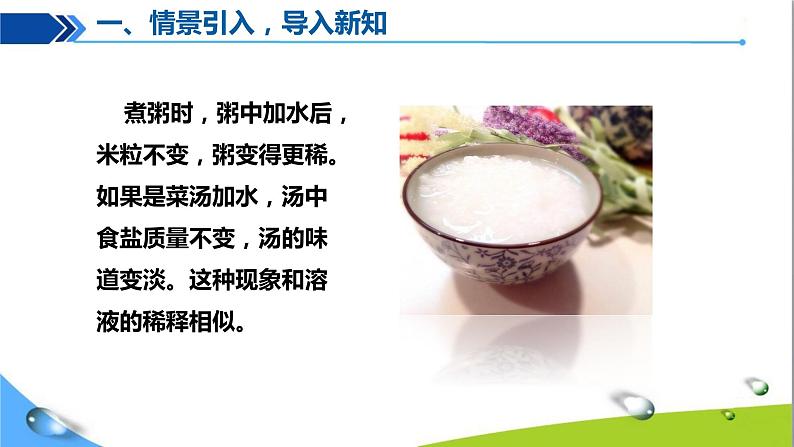 一、情景引入，导入新知

煮粥时，粥中加水后，米粒不变，粥变得更稀。如果是菜汤加水，汤中食盐质量不变，汤的味道变淡。这种现象和溶液的稀释相似。